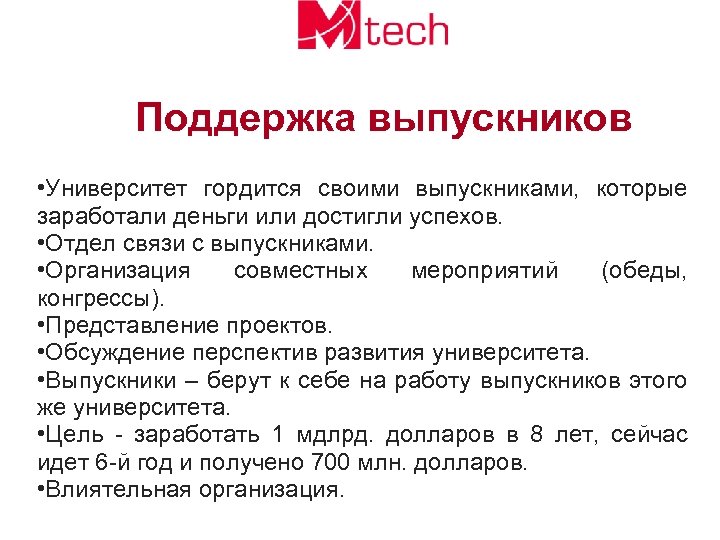 Mtech

Поддержка выпускников

•Университет гордится своими выпускниками, которые заработали деньги или достигли успехов.
•Отдел связи с выпускниками.
•Организация совместных мероприятий (обеды, конгрессы).
•Представление проектов.
•Обсуждение перспектив развития университета.
•Выпускники – берут к себе на работу выпускников этого же университета.
•Цель - заработать 1 мдлрд. долларов в 8 лет, сейчас идет 6-й год и получено 700 млн. долларов.
•Влиятельная организация.